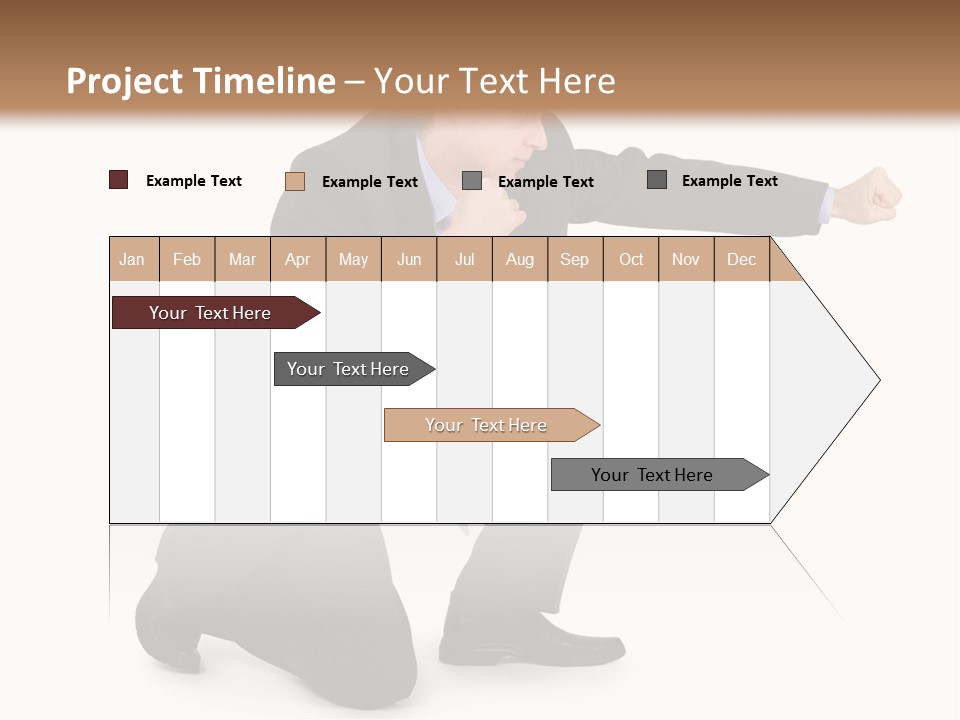 Project Timeline – Your Text Here

Example Text Example Text Example Text Example Text

| Jan | Feb | Mar | Apr | May | Jun | Jul | Aug | Sep | Oct | Nov | Dec |
|---|---|---|---|---|---|---|---|---|---|---|---|

Your Text Here

Your Text Here

Your Text Here

Your Text Here